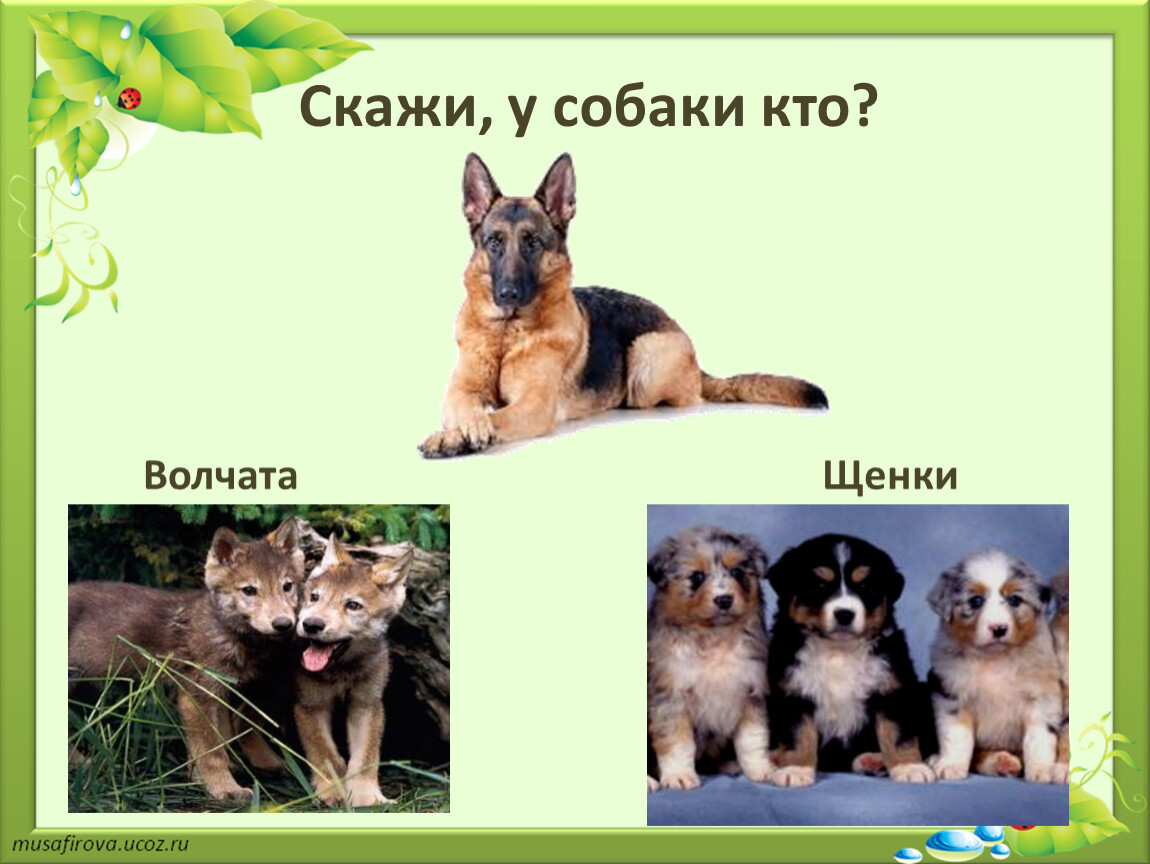 Скажи, у собаки кто?

Волчата

Щенки

musafirova.ucoz.ru